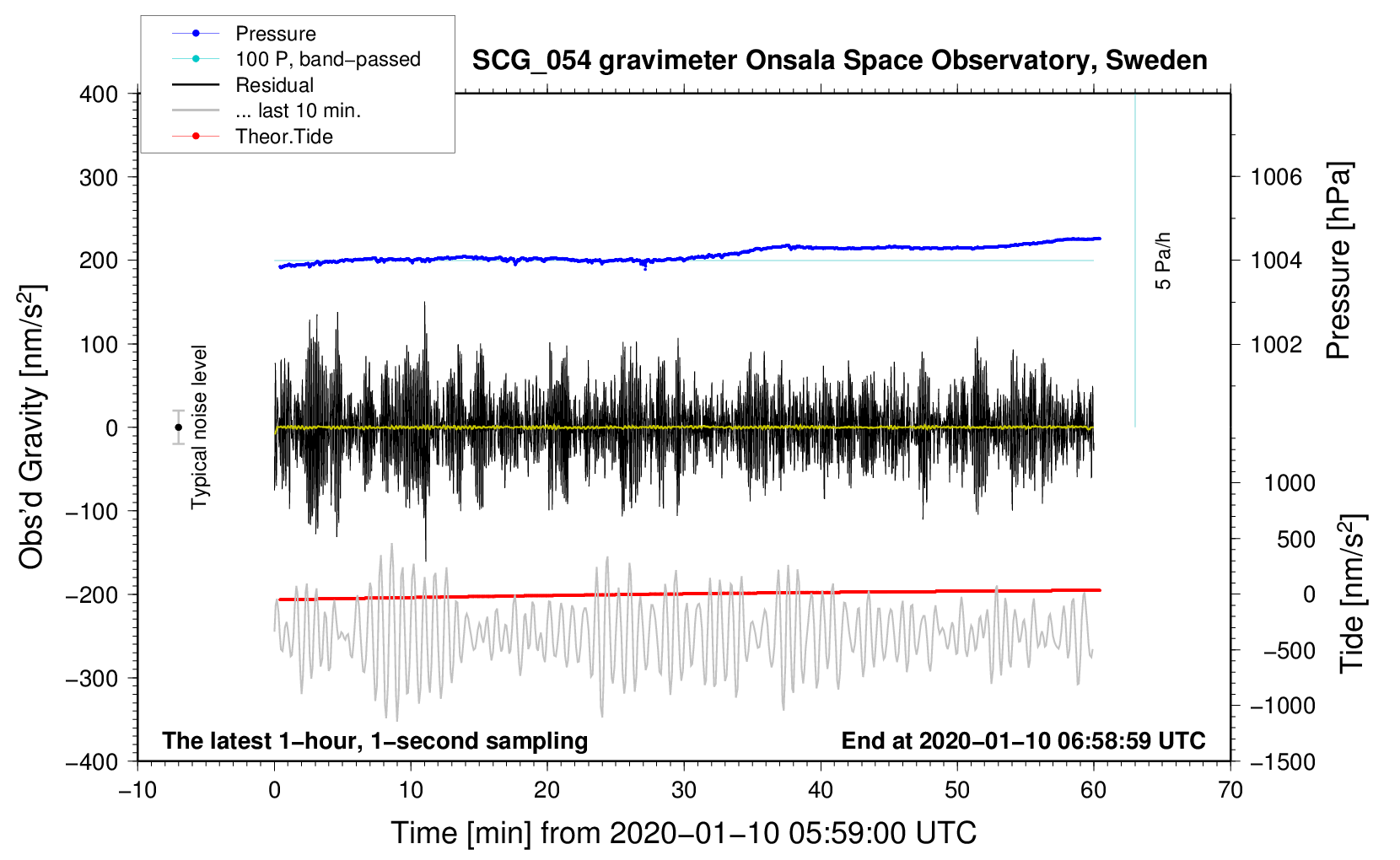 Pressure
100 P, band−passed
Residual
... last 10 min.
Theor.Tide

SCG_054 gravimeter Onsala Space Observatory, Sweden

400
300
200
100
0
−100
−200
−300
−400

Obs'd Gravity [nm/s$^2$]

Typical noise level

5 Pa/h

1006
1004
1002
Pressure [hPa]

1000
500
0
−500
−1000
−1500
Tide [nm/s$^2$]

The latest 1−hour, 1−second sampling
End at 2020−01−10 06:58:59 UTC

−10
0
10
20
30
40
50
60
70

Time [min] from 2020−01−10 05:59:00 UTC